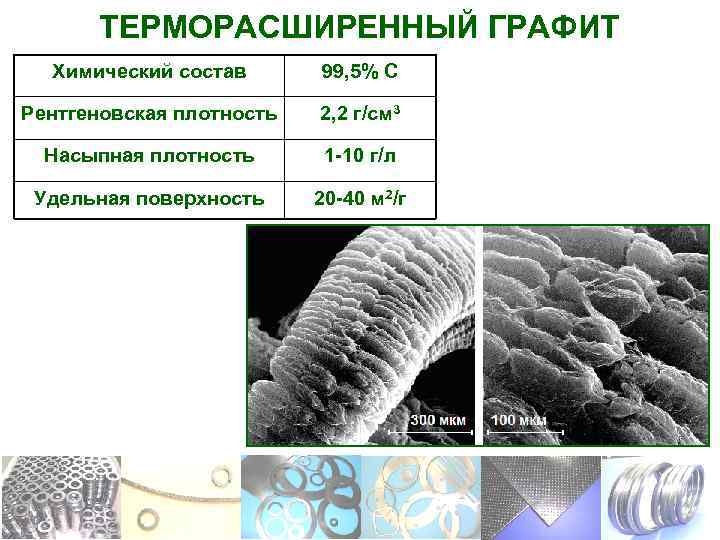 ТЕРМОРАСШИРЕННЫЙ ГРАФИТ

| Химический состав | 99,5% С |
|---|---|
| Рентгеновская плотность | 2,2 г/см$^3$ |
| Насыпная плотность | 1-10 г/л |
| Удельная поверхность | 20-40 м$^2$/г |

300 мкм

100 мкм